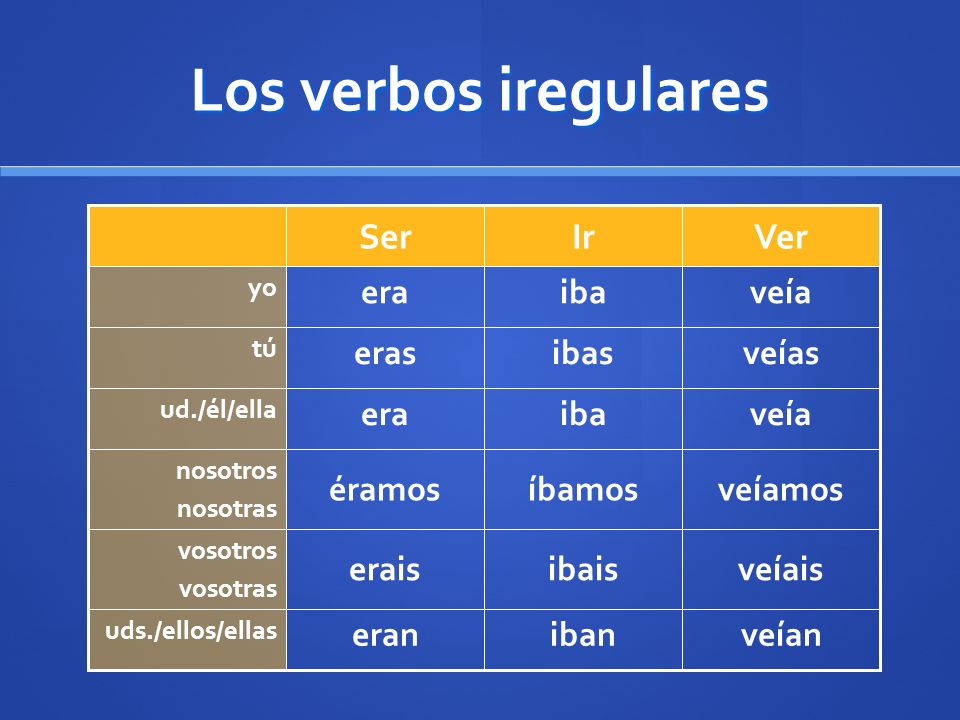 Los verbos iregulares

| | Ser | Ir | Ver |
|---|---|---|---|
| yo | era | iba | veía |
| tú | eras | ibas | veías |
| ud./él/ella | era | iba | veía |
| nosotros nosotras | éramos | íbamos | veíamos |
| vosotros vosotras | erais | ibais | veíais |
| uds./ellos/ellas | eran | iban | veían |